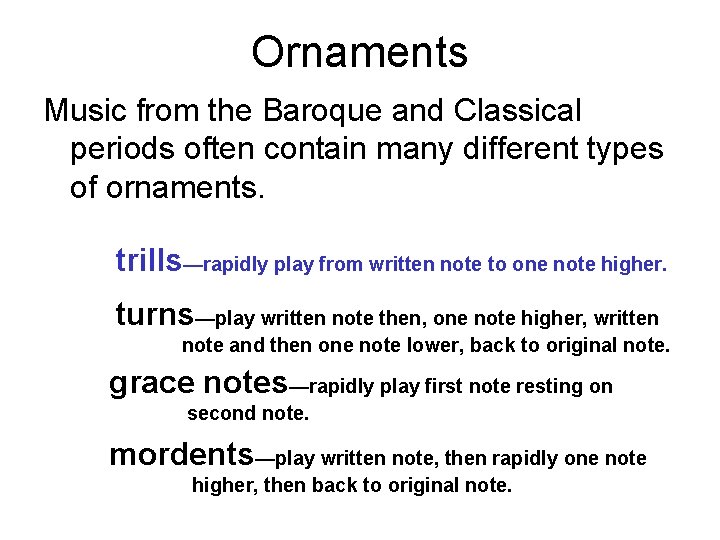 Ornaments

Music from the Baroque and Classical periods often contain many different types of ornaments.

trills—rapidly play from written note to one note higher.

turns—play written note then, one note higher, written note and then one note lower, back to original note.

grace notes—rapidly play first note resting on second note.

mordents—play written note, then rapidly one note higher, then back to original note.